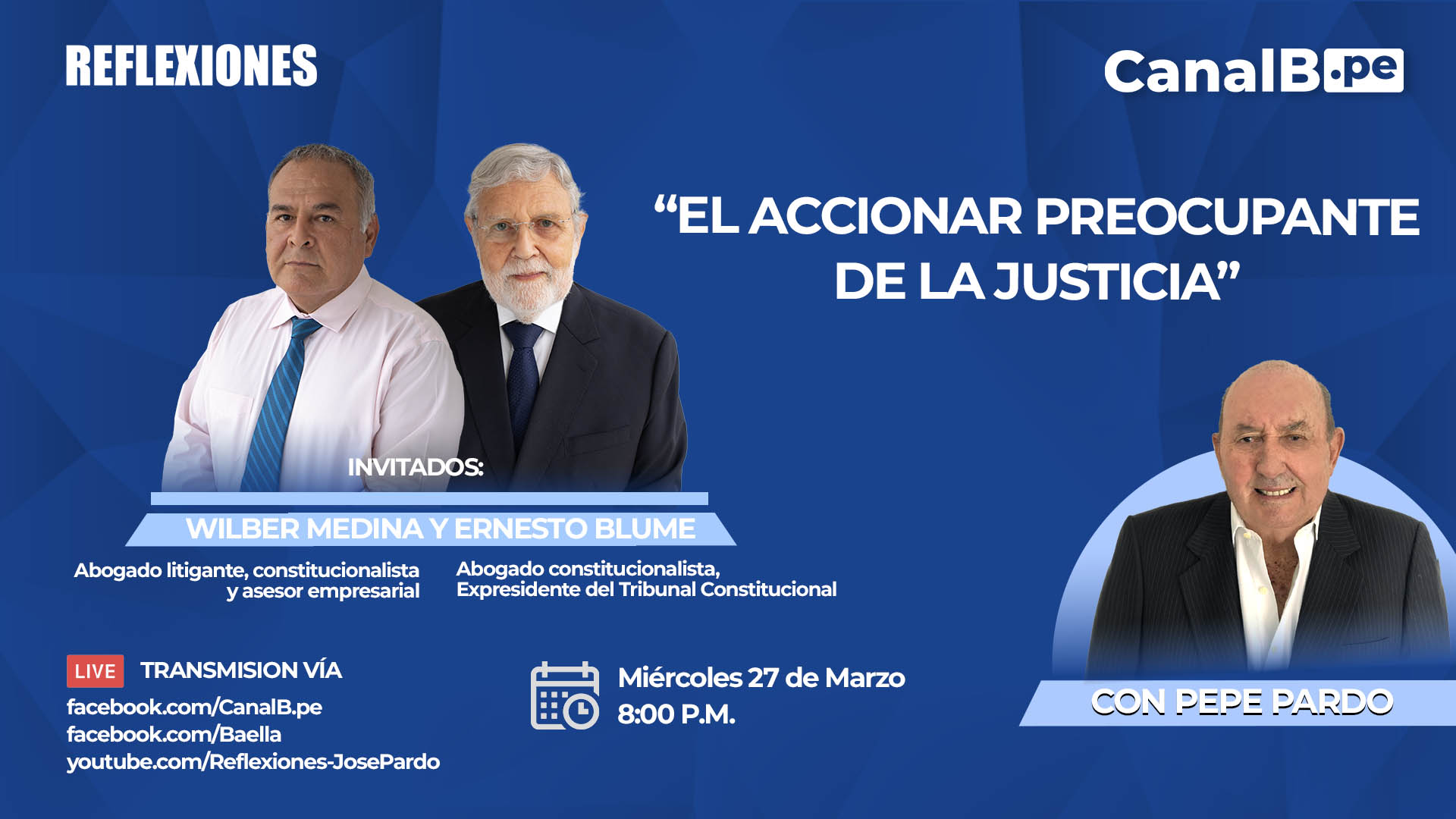 REFLEXIONES

CanalB.pe

“EL ACCIONAR PREOCUPANTE DE LA JUSTICIA”

INVITADOS:

WILBER MEDINA Y ERNESTO BLUME

Abogado litigante, constitucionalista y asesor empresarial

Abogado constitucionalista, Expresidente del Tribunal Constitucional

LIVE TRANSMISION VÍA
facebook.com/CanalB.pe
facebook.com/Baella
youtube.com/Reflexiones-JosePardo

Miércoles 27 de Marzo
8:00 P.M.

CON PEPE PARDO